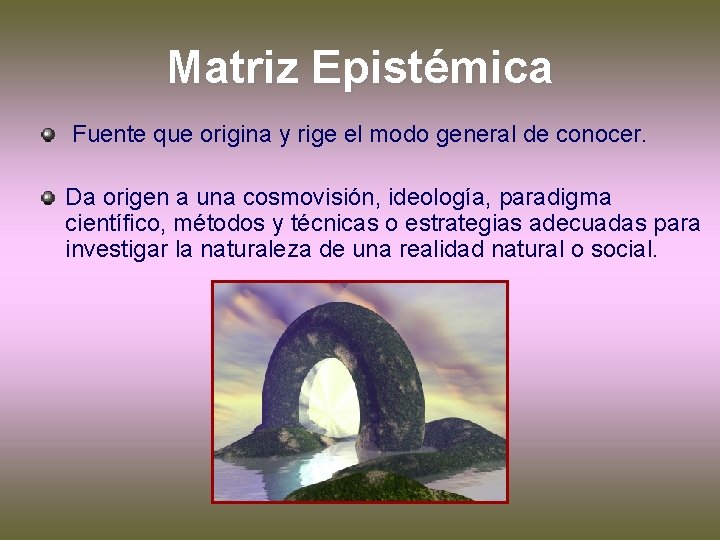 Matriz Epistémica

Fuente que origina y rige el modo general de conocer.

Da origen a una cosmovisión, ideología, paradigma científico, métodos y técnicas o estrategias adecuadas para investigar la naturaleza de una realidad natural o social.